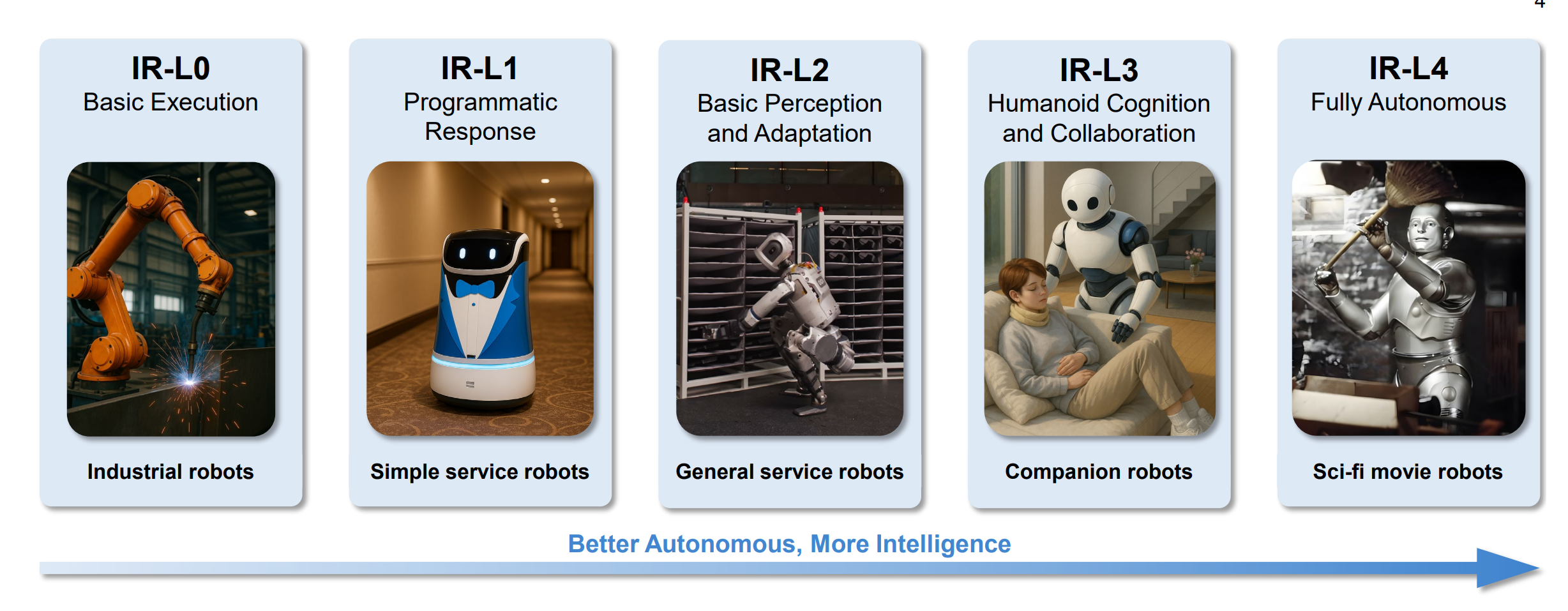 4

IR-L0
Basic Execution

Industrial robots

IR-L1
Programmatic Response

Simple service robots

IR-L2
Basic Perception and Adaptation

General service robots

IR-L3
Humanoid Cognition and Collaboration

Companion robots

IR-L4
Fully Autonomous

Sci-fi movie robots

Better Autonomous, More Intelligence